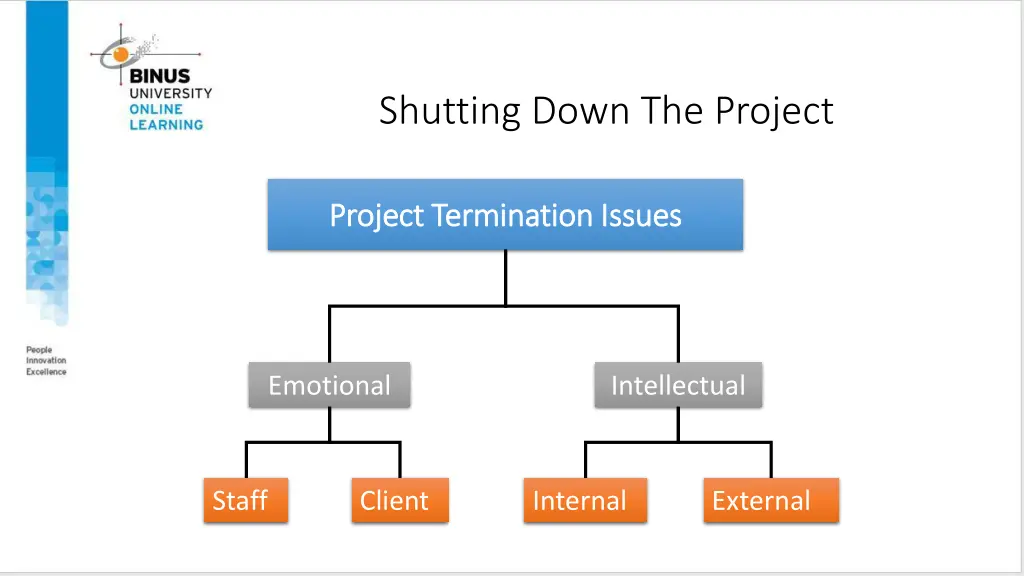 BINUS UNIVERSITY ONLINE LEARNING

People Innovation Excellence

Shutting Down The Project

Project Termination Issues

Emotional

Intellectual

Staff

Client

Internal

External